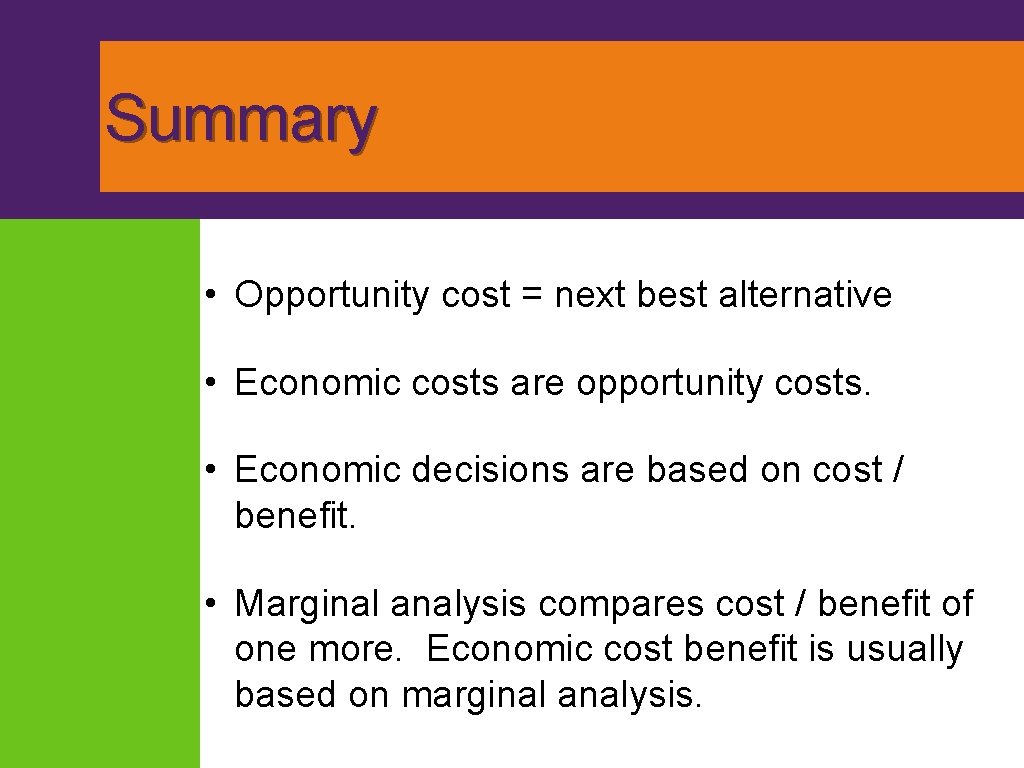 Summary

• Opportunity cost = next best alternative

• Economic costs are opportunity costs.

• Economic decisions are based on cost / benefit.

• Marginal analysis compares cost / benefit of one more. Economic cost benefit is usually based on marginal analysis.